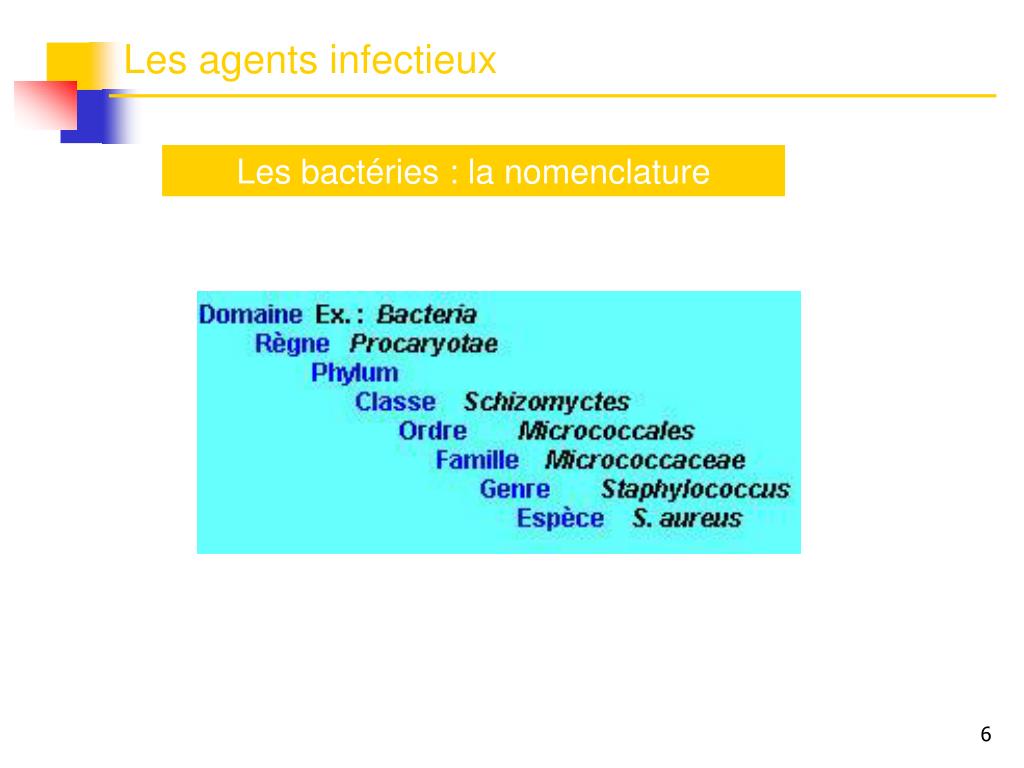 Les agents infectieux

Les bactéries : la nomenclature

Domaine Ex. : Bacteria
Règne Procaryotae
Phylum
Classe Schizomyctes
Ordre Micrococcales
Famille Micrococcaceae
Genre Staphylococcus
Espèce S. aureus

6